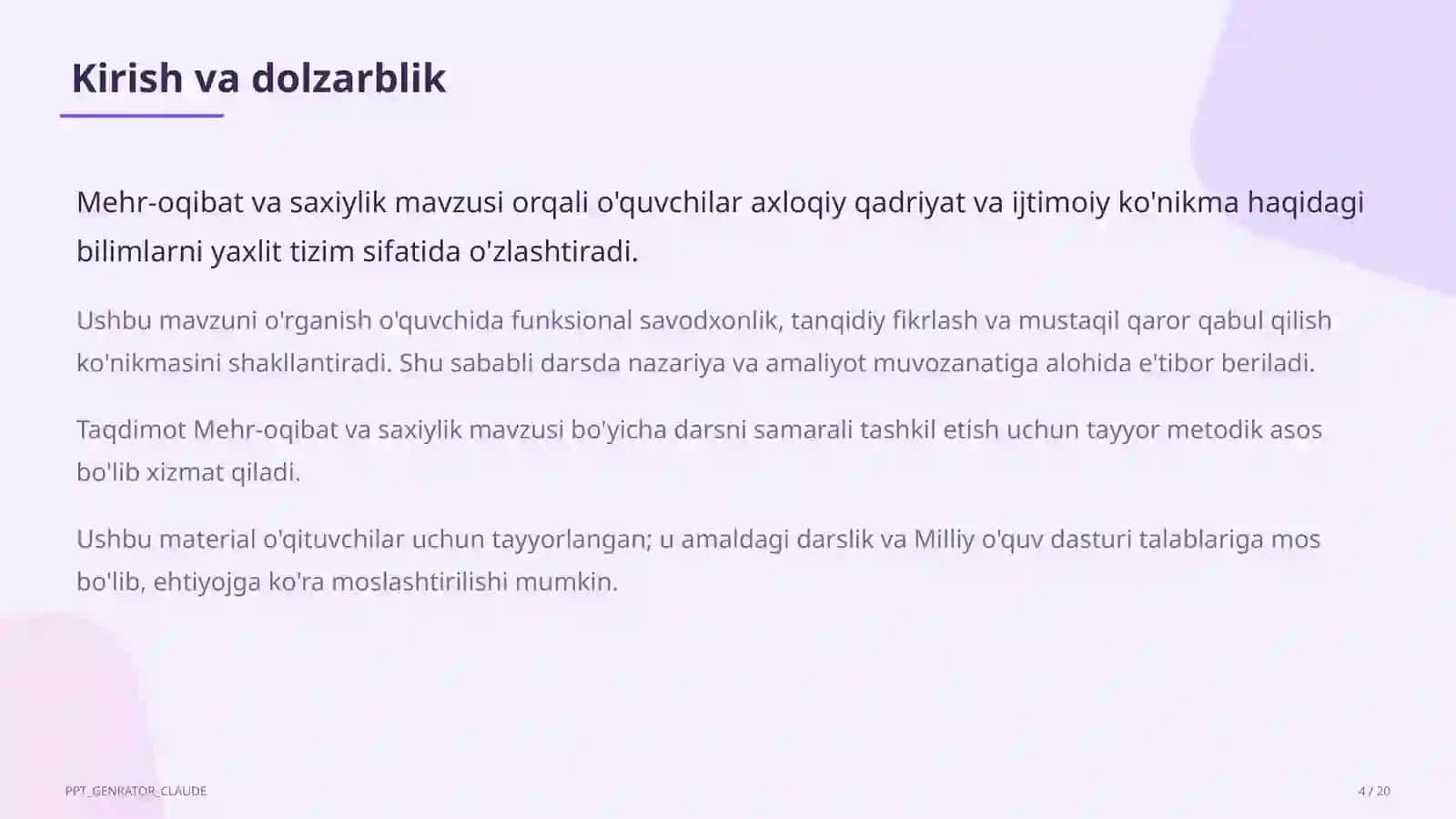 Kirish va dolzarblik

Mehr-oqibat va saxiylik mavzusi orqali o'quvchilar axloqiy qadriyat va ijtimoiy ko'nikma haqidagi bilimlarni yaxlit tizim sifatida o'zlashtiradi.

Ushbu mavzuni o'rganish o'quvchida funksional savodxonlik, tanqidiy fikrlash va mustaqil qaror qabul qilish ko'nikmasini shakllantiradi. Shu sababli darsda nazariya va amaliyot muvozanatiga alohida e'tibor beriladi.

Taqdimot Mehr-oqibat va saxiylik mavzusi bo'yicha darsni samarali tashkil etish uchun tayyor metodik asos bo'lib xizmat qiladi.

Ushbu material o'qituvchilar uchun tayyorlangan; u amaldagi darslik va Milliy o'quv dasturi talablariga mos bo'lib, ehtiyojga ko'ra moslashtirilishi mumkin.

PPT_GENRATOR_CLAUDE

4 / 20